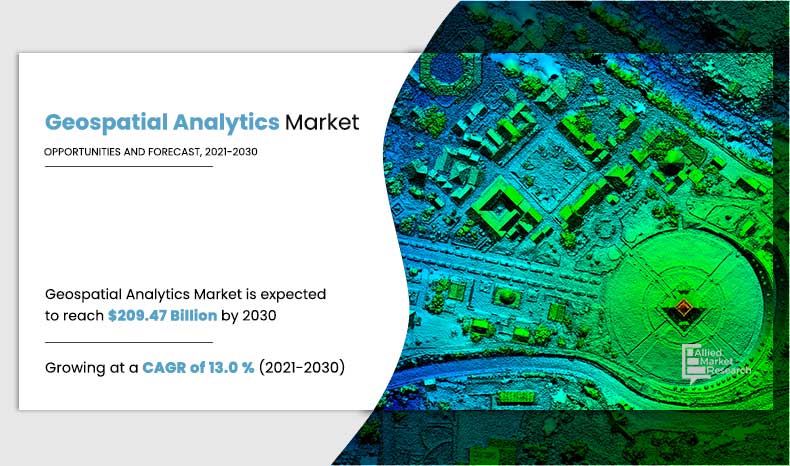 Geospatial Analytics Market

OPPORTUNITIES AND FORECAST, 2021-2030

Geospatial Analytics Market is expected to reach $209.47 Billion by 2030

Growing at a CAGR of 13.0 % (2021-2030)

Allied Market Research